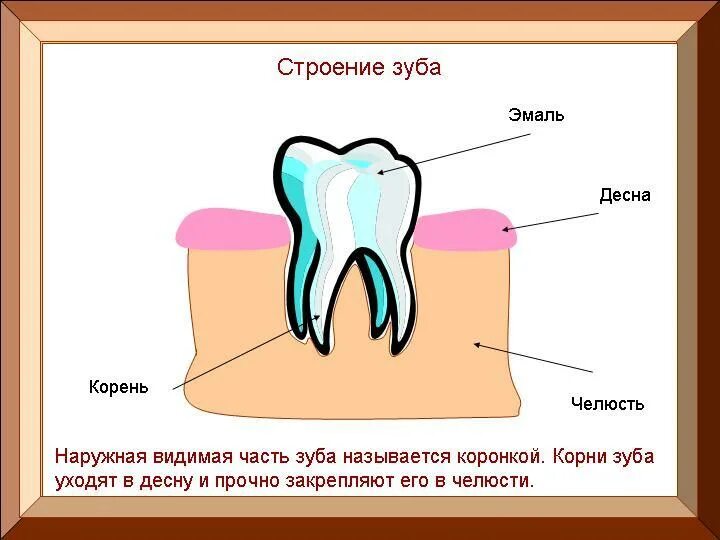 Строение зуба

Эмаль

Десна

Корень

Челюсть

Наружная видимая часть зуба называется коронкой. Корни зуба уходят в десну и прочно закрепляют его в челюсти.